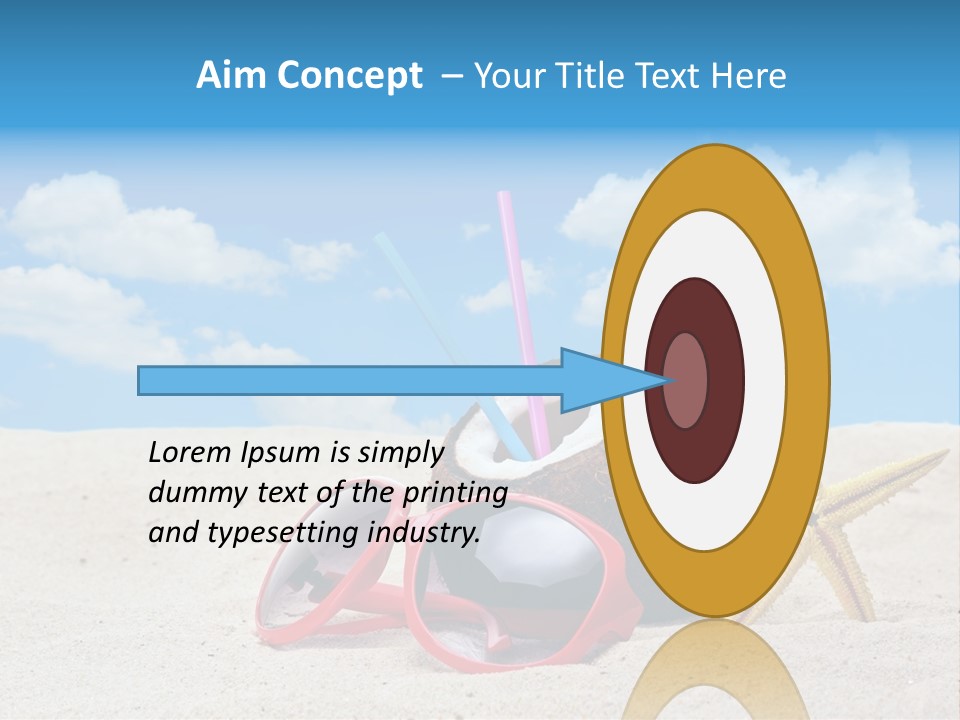 Aim Concept – Your Title Text Here

Lorem Ipsum is simply dummy text of the printing and typesetting industry.